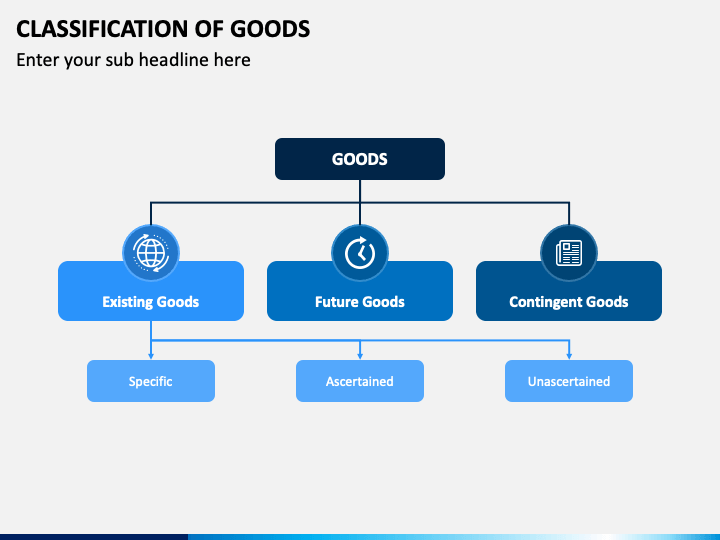 CLASSIFICATION OF GOODS

Enter your sub headline here

GOODS

Existing Goods

Future Goods

Contingent Goods

Specific

Ascertained

Unascertained